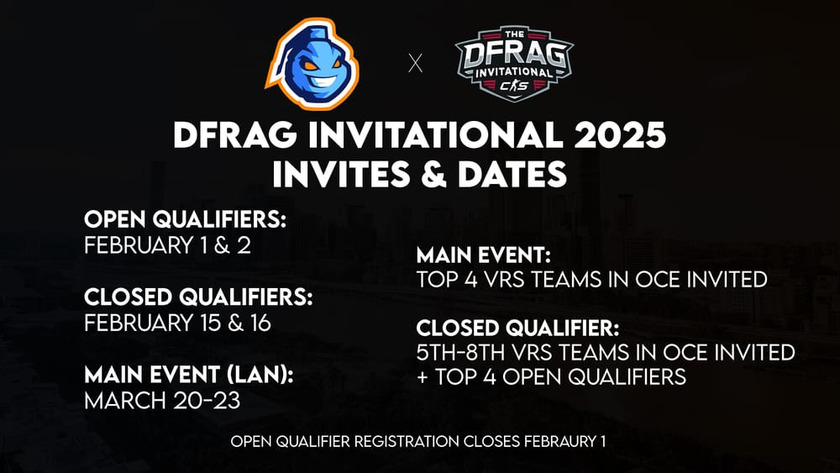 X

THE DFRAG INVITATIONAL CS

DFRAG INVITATIONAL 2025
INVITES & DATES

OPEN QUALIFIERS:
FEBRUARY 1 & 2

CLOSED QUALIFIERS:
FEBRUARY 15 & 16

MAIN EVENT (LAN):
MARCH 20-23

MAIN EVENT:
TOP 4 VRS TEAMS IN OCE INVITED

CLOSED QUALIFIER:
5TH-8TH VRS TEAMS IN OCE INVITED + TOP 4 OPEN QUALIFIERS

OPEN QUALIFIER REGISTRATION CLOSES FEBRAURY 1